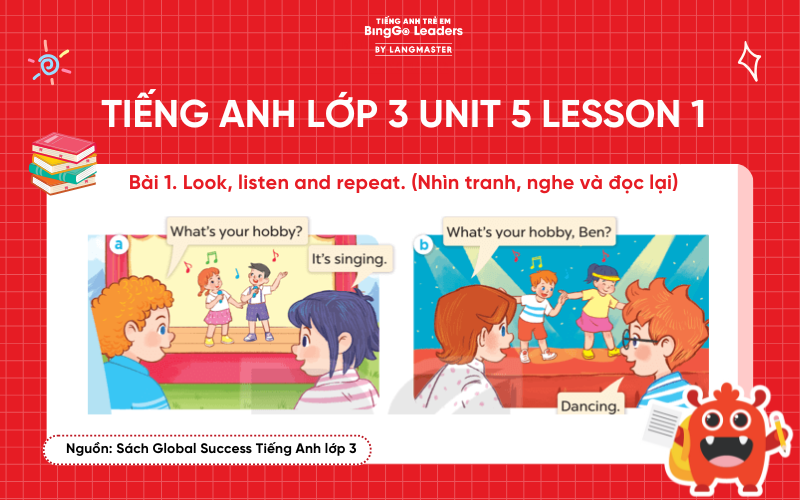 TIẾNG ANH TRẺ EM
BingGo Leaders
BY LANGMASTER

TIẾNG ANH LỚP 3 UNIT 5 LESSON 1

Bài 1. Look, listen and repeat. (Nhìn tranh, nghe và đọc lại)

a
What's your hobby?
It's singing.

b
What's your hobby, Ben?
Dancing.

Nguồn: Sách Global Success Tiếng Anh lớp 3